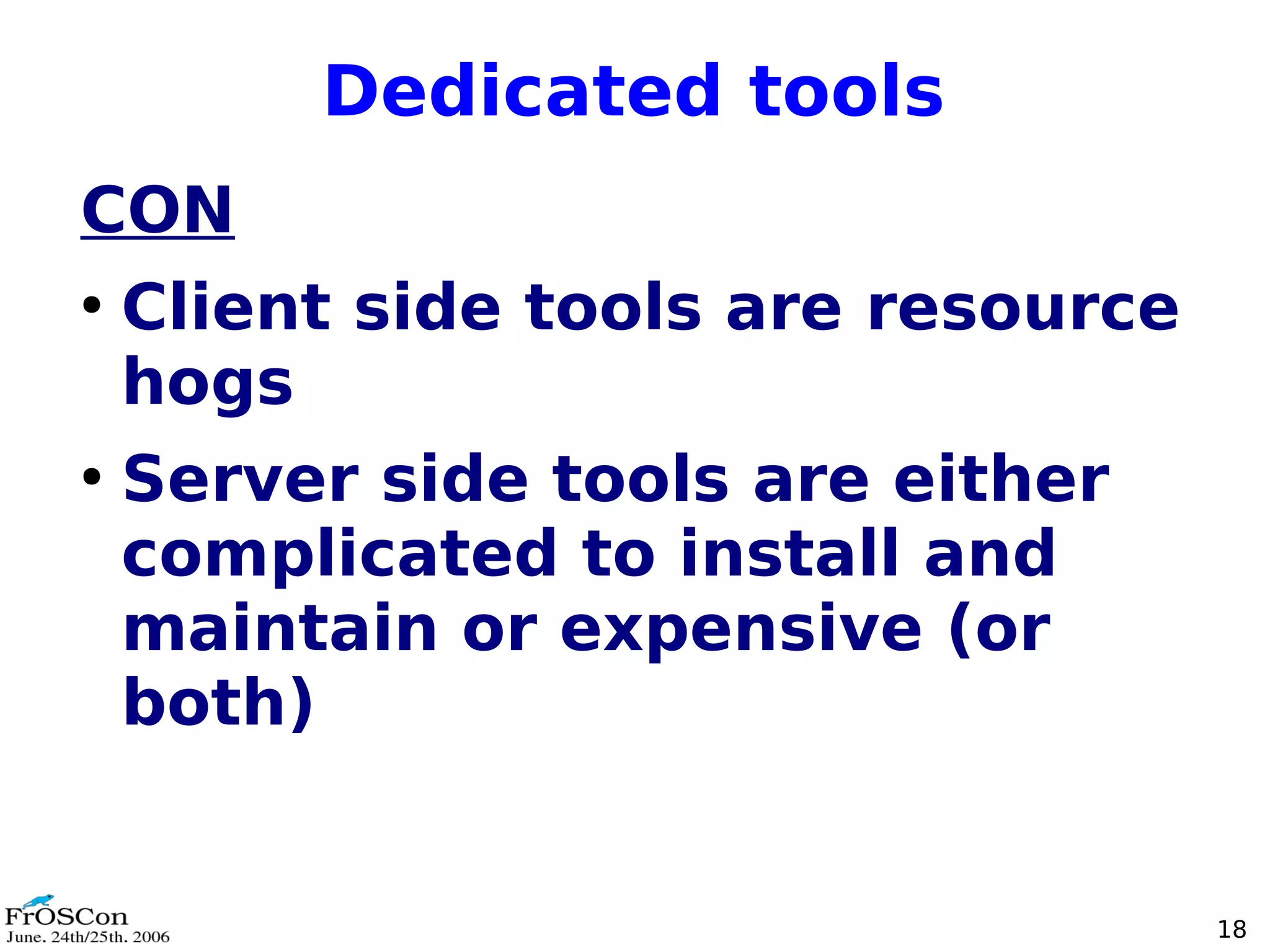 Dedicated tools

CON

• Client side tools are resource hogs

• Server side tools are either complicated to install and maintain or expensive (or both)

FrOSCon
June. 24th/25th. 2006

18